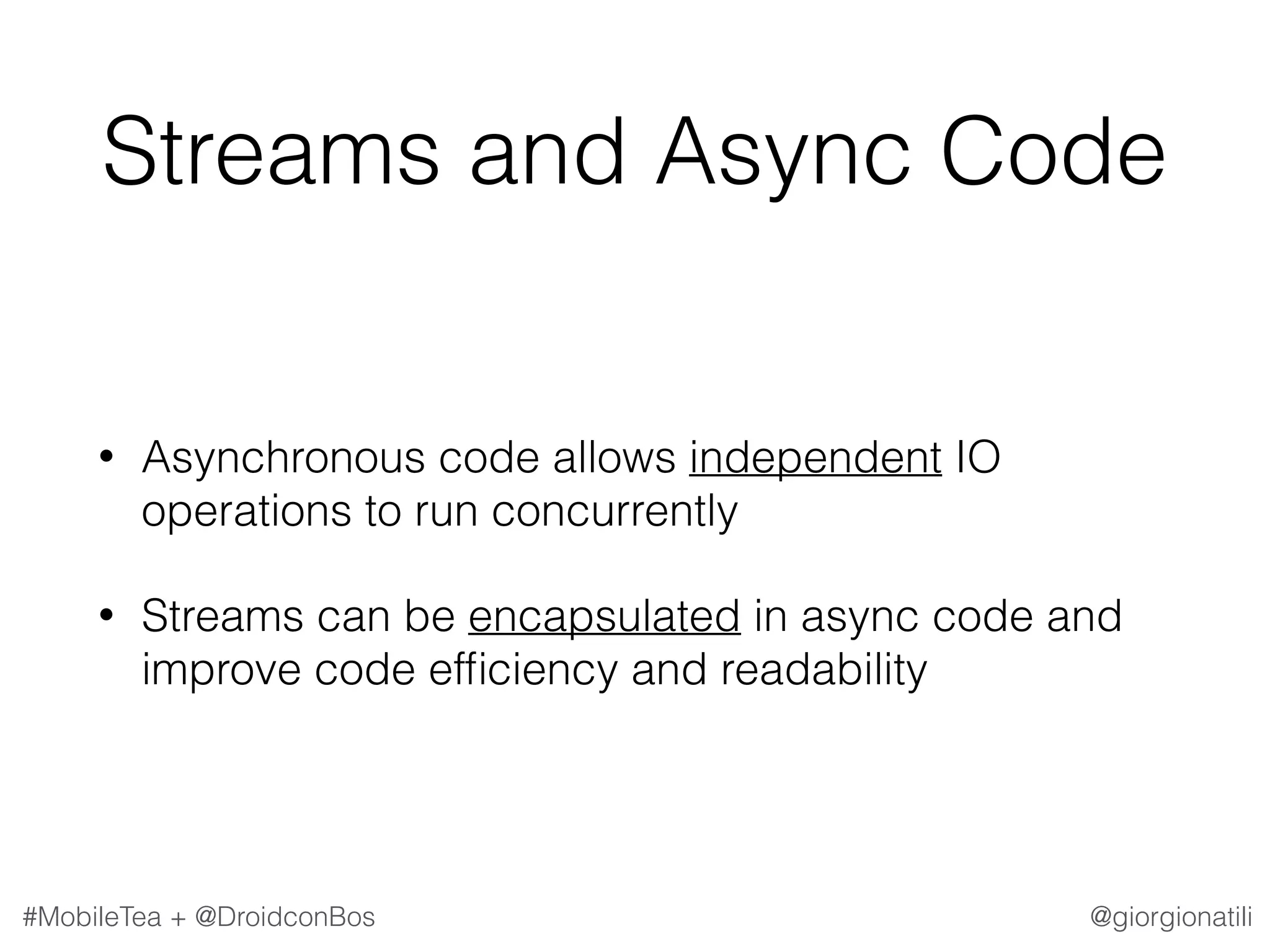 Streams and Async Code

• Asynchronous code allows independent IO operations to run concurrently

• Streams can be encapsulated in async code and improve code efficiency and readability

#MobileTea + @DroidconBos

@giorgionatili